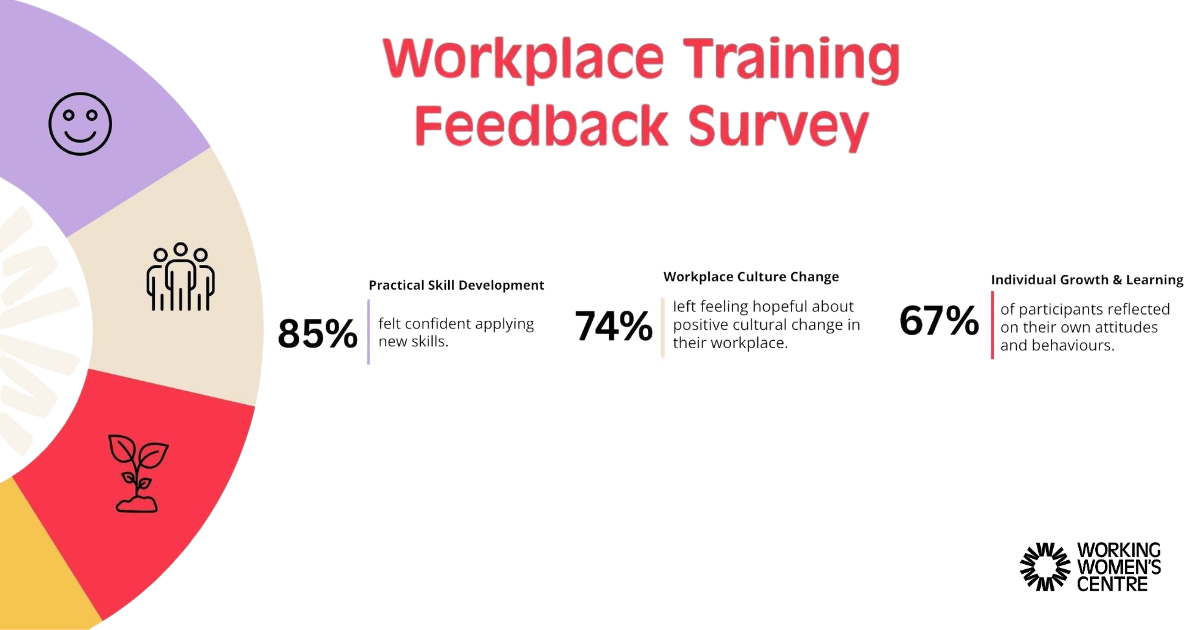 Workplace Training Feedback Survey

Practical Skill Development

85%

felt confident applying new skills.

Workplace Culture Change

74%

left feeling hopeful about positive cultural change in their workplace.

Individual Growth & Learning

67%

of participants reflected on their own attitudes and behaviours.

WORKING WOMEN'S CENTRE